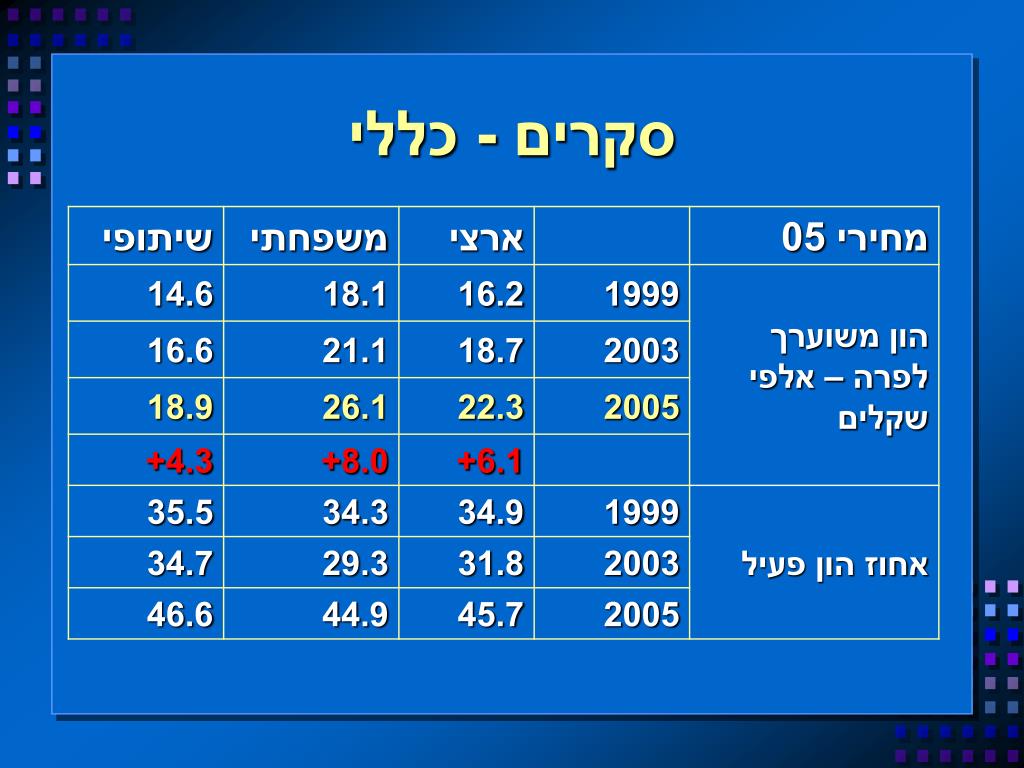 סקרים - כללי

| מחירי 05 | | ארצי | משפחתי | שיתופי |
|---|---|---|---|---|
| הון משוערך לפרה – אלפי שקלים | 1999 | 16.2 | 18.1 | 14.6 |
| | 2003 | 18.7 | 21.1 | 16.6 |
| | 2005 | 22.3 | 26.1 | 18.9 |
| | | +6.1 | +8.0 | +4.3 |
| אחוז הון פעיל | 1999 | 34.9 | 34.3 | 35.5 |
| | 2003 | 31.8 | 29.3 | 34.7 |
| | 2005 | 45.7 | 44.9 | 46.6 |